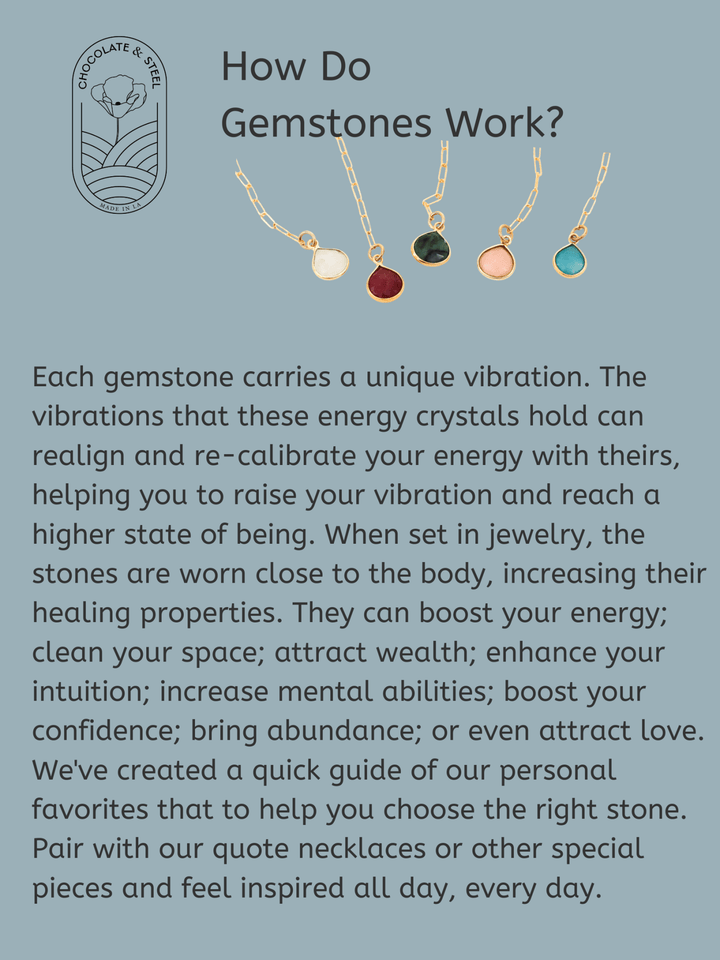 CHOCOLATE & STEEL
MADE IN LA

How Do Gemstones Work?

Each gemstone carries a unique vibration. The vibrations that these energy crystals hold can realign and re-calibrate your energy with theirs, helping you to raise your vibration and reach a higher state of being. When set in jewelry, the stones are worn close to the body, increasing their healing properties. They can boost your energy; clean your space; attract wealth; enhance your intuition; increase mental abilities; boost your confidence; bring abundance; or even attract love. We've created a quick guide of our personal favorites that to help you choose the right stone. Pair with our quote necklaces or other special pieces and feel inspired all day, every day.